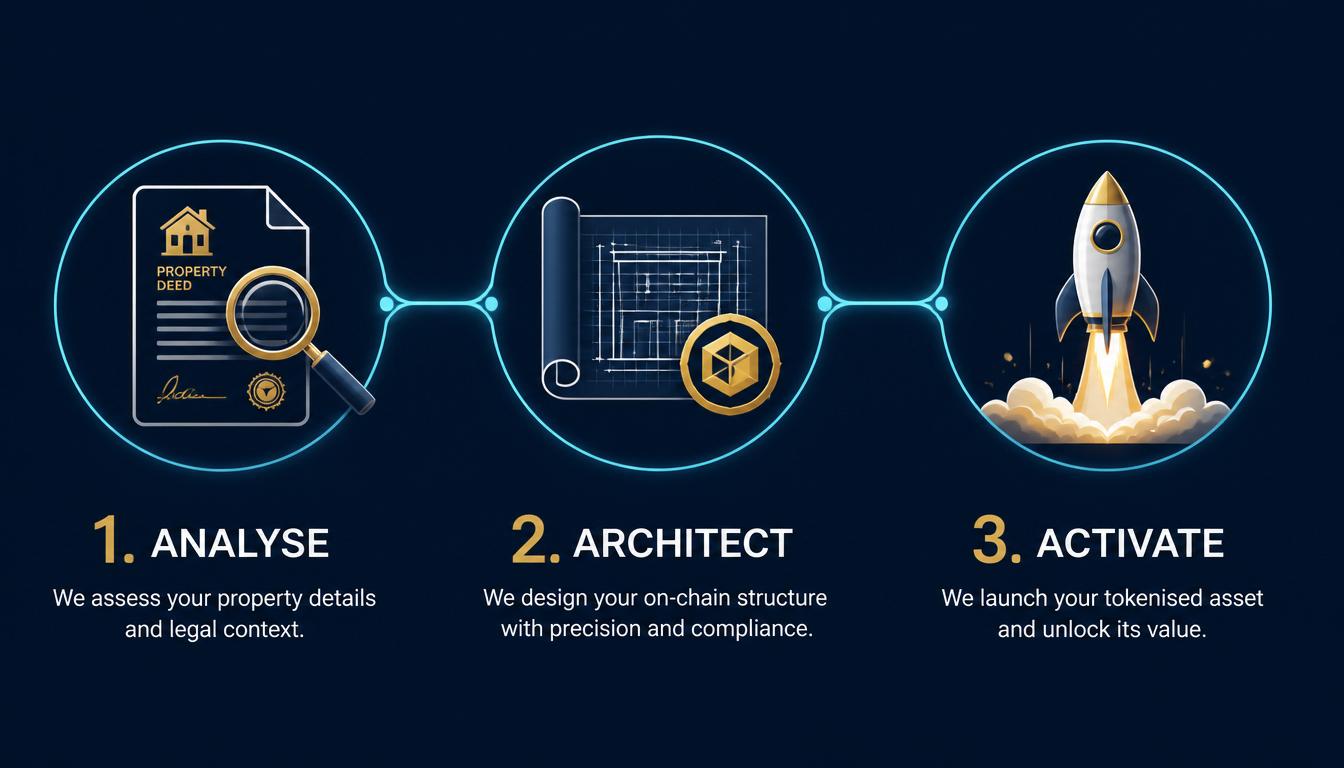 PROPERTY DEED

1. ANALYSE
We assess your property details and legal context.

2. ARCHITECT
We design your on-chain structure with precision and compliance.

3. ACTIVATE
We launch your tokenised asset and unlock its value.